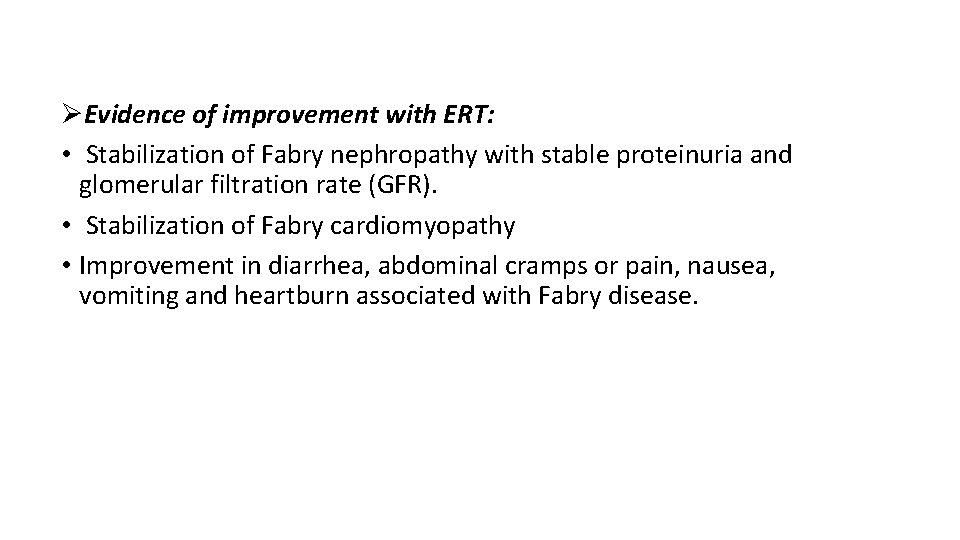 ➢Evidence of improvement with ERT:

• Stabilization of Fabry nephropathy with stable proteinuria and glomerular filtration rate (GFR).

• Stabilization of Fabry cardiomyopathy

• Improvement in diarrhea, abdominal cramps or pain, nausea, vomiting and heartburn associated with Fabry disease.